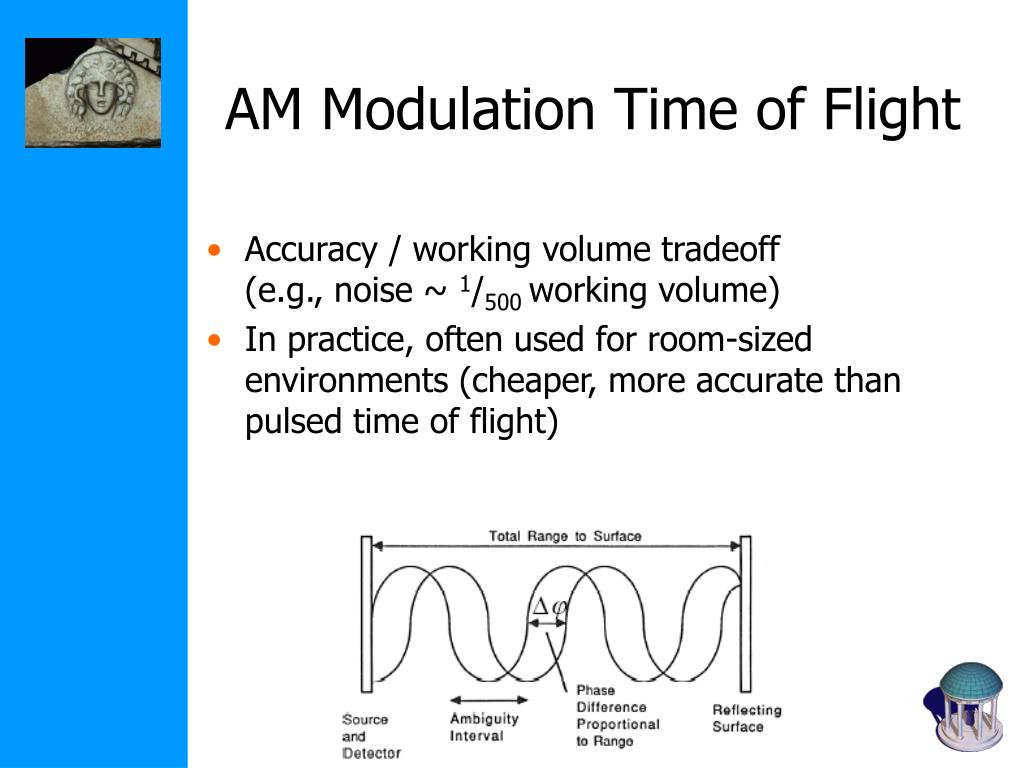 AM Modulation Time of Flight

• Accuracy / working volume tradeoff (e.g., noise ~ $^1/_{500}$ working volume)
• In practice, often used for room-sized environments (cheaper, more accurate than pulsed time of flight)

Total Range to Surface

$\Delta\varphi$

Source and Detector

Ambiguity Interval

Phase Difference Proportional to Rango

Reflecting Surface